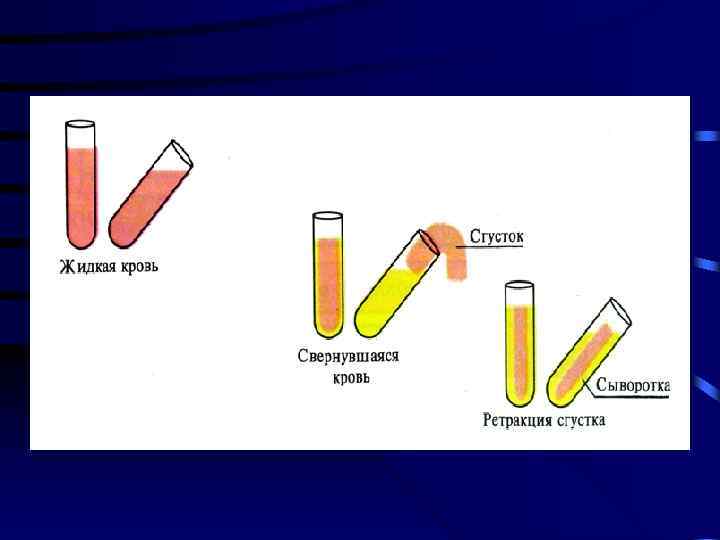 Жидкая кровь

Сгусток

Свернувшаяся кровь

Сыворотка

Ретракция сгустка